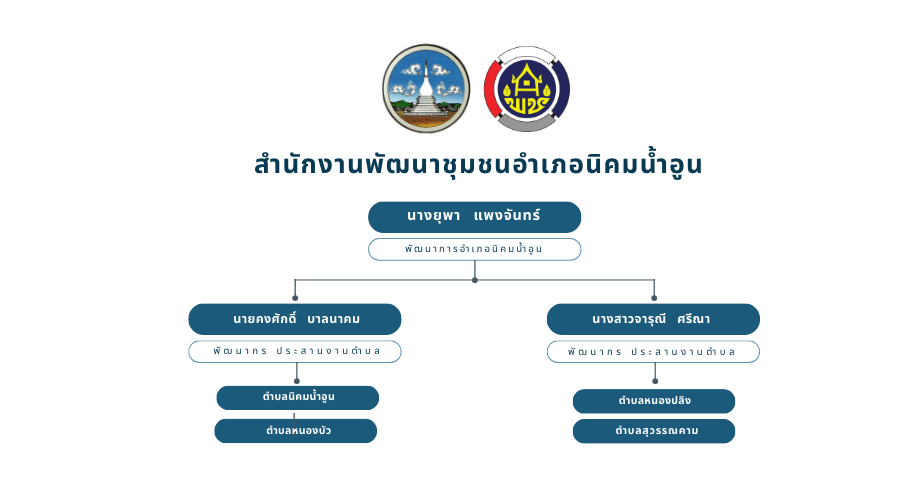 พช

สำนักงานพัฒนาชุมชนอำเภอนิคมน้ำอูน

นางยุพา แพงจันทร์

พัฒนาการอำเภอนิคมน้ำอูน

นายคงศักดิ์ บาลนาคม

พัฒนากร ประสานงานตำบล

ตำบลนิคมน้ำอูน

ตำบลหนองบัว

นางสาวจารุณี ศรีณา

พัฒนากร ประสานงานตำบล

ตำบลหนองปลิง

ตำบลสุวรรณคาม